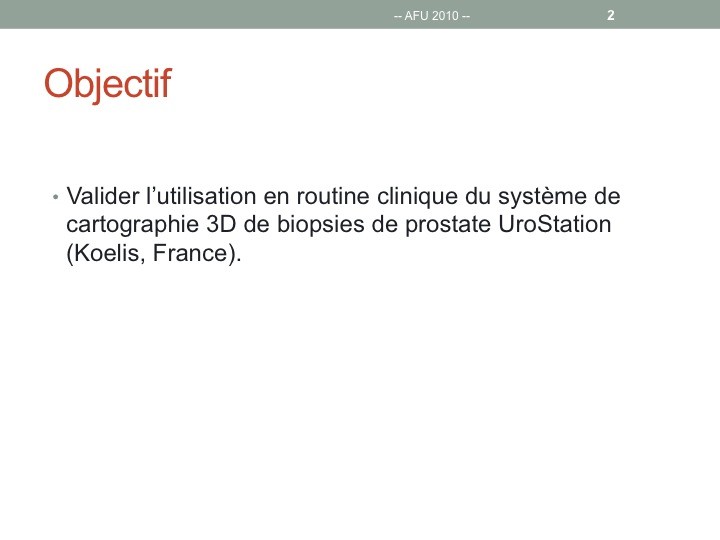 -- AFU 2010 -- 2

Objectif

• Valider l'utilisation en routine clinique du système de cartographie 3D de biopsies de prostate UroStation (Koelis, France).